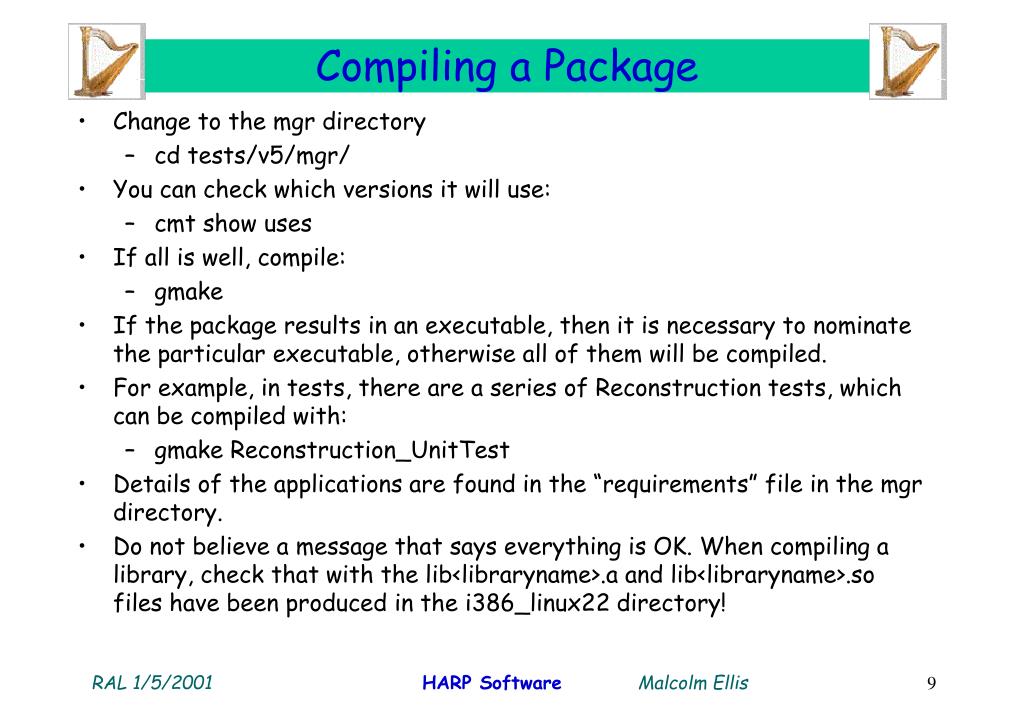 Compiling a Package

• Change to the mgr directory
  – cd tests/v5/mgr/
• You can check which versions it will use:
  – cmt show uses
• If all is well, compile:
  – gmake
• If the package results in an executable, then it is necessary to nominate the particular executable, otherwise all of them will be compiled.
• For example, in tests, there are a series of Reconstruction tests, which can be compiled with:
  – gmake Reconstruction_UnitTest
• Details of the applications are found in the “requirements” file in the mgr directory.
• Do not believe a message that says everything is OK. When compiling a library, check that with the lib<libraryname>.a and lib<libraryname>.so files have been produced in the i386_linux22 directory!

RAL 1/5/2001 HARP Software Malcolm Ellis 9